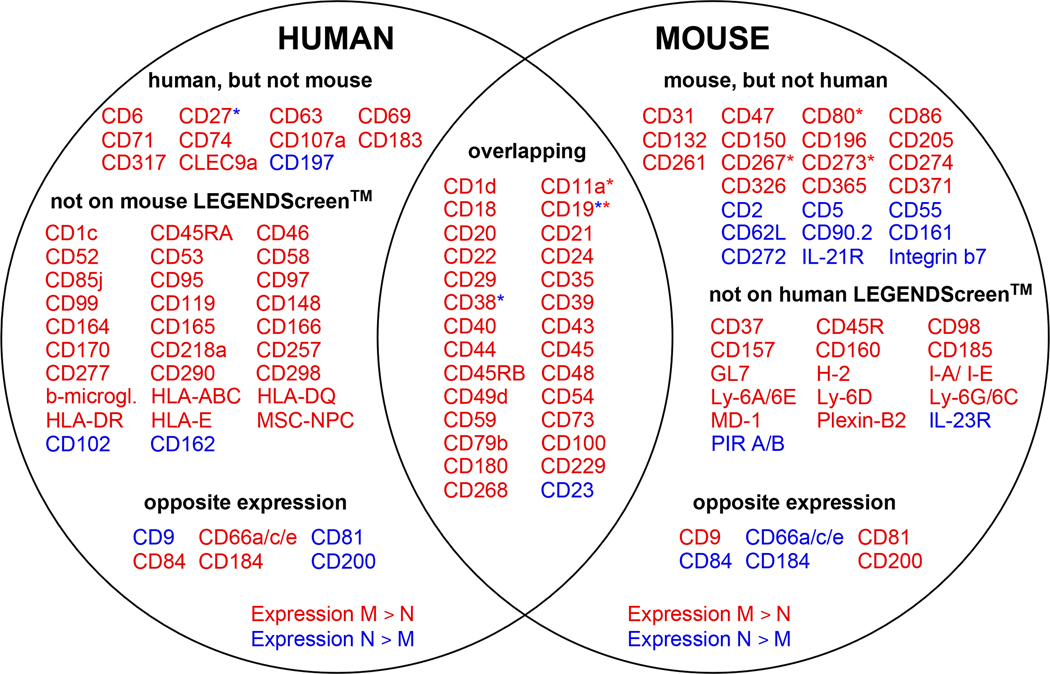 HUMAN

human, but not mouse

CD6 CD27* CD63 CD69
CD71 CD74 CD107a CD183
CD317 CLEC9a CD197

not on mouse LEGENDScreen$^{TM}$

CD1c CD45RA CD46
CD52 CD53 CD58
CD85j CD95 CD97
CD99 CD119 CD148
CD164 CD165 CD166
CD170 CD218a CD257
CD277 CD290 CD298
b-microgl. HLA-ABC HLA-DQ
HLA-DR HLA-E MSC-NPC
CD102 CD162

opposite expression

CD9 CD66a/c/e CD81
CD84 CD184 CD200

Expression M > N
Expression N > M

overlapping

CD1d CD11a*
CD18 CD19**
CD20 CD21
CD22 CD24
CD29 CD35
CD38* CD39
CD40 CD43
CD44 CD45
CD45RB CD48
CD49d CD54
CD59 CD73
CD79b CD100
CD180 CD229
CD268 CD23

MOUSE

mouse, but not human

CD31 CD47 CD80* CD86
CD132 CD150 CD196 CD205
CD261 CD267* CD273* CD274
CD326 CD365 CD371
CD2 CD5 CD55
CD62L CD90.2 CD161
CD272 IL-21R Integrin b7

not on human LEGENDScreen$^{TM}$

CD37 CD45R CD98
CD157 CD160 CD185
GL7 H-2 I-A/ I-E
Ly-6A/6E Ly-6D Ly-6G/6C
MD-1 Plexin-B2 IL-23R
PIR A/B

opposite expression

CD9 CD66a/c/e CD81
CD84 CD184 CD200

Expression M > N
Expression N > M